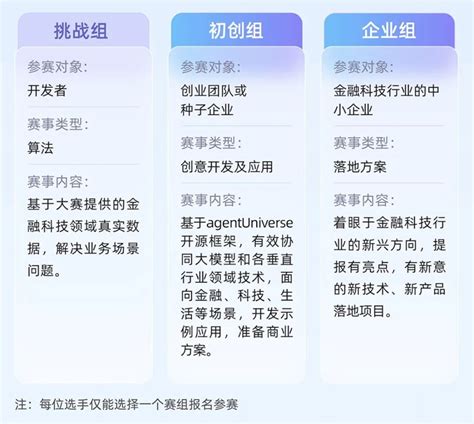 挑战组

参赛对象：
开发者

赛事类型：
算法

赛事内容：
基于大赛提供的金融科技领域真实数据，解决业务场景问题。

初创组

参赛对象：
创业团队或种子企业

赛事类型：
创意开发及应用

赛事内容：
基于agentUniverse开源框架，有效协同大模型和各垂直行业领域技术，面向金融、科技、生活等场景，开发示例应用，准备商业方案。

企业组

参赛对象：
金融科技行业的中小企业

赛事类型：
落地方案

赛事内容：
着眼于金融科技行业的新兴方向，提报有亮点，有新意的新技术、新产品落地项目。

注：每位选手仅能选择一个赛组报名参赛